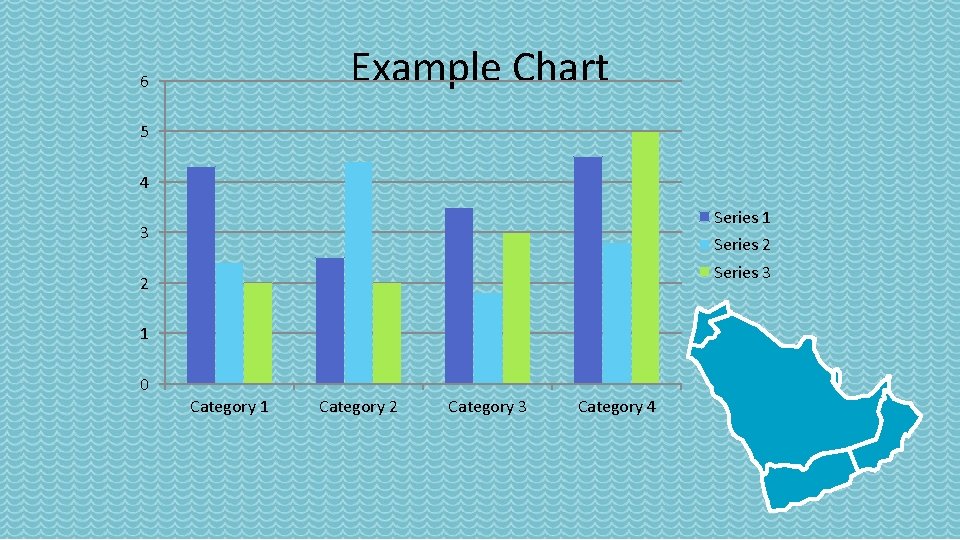 Example Chart

6
5
4
3
2
1
0

Category 1
Category 2
Category 3
Category 4

Series 1
Series 2
Series 3